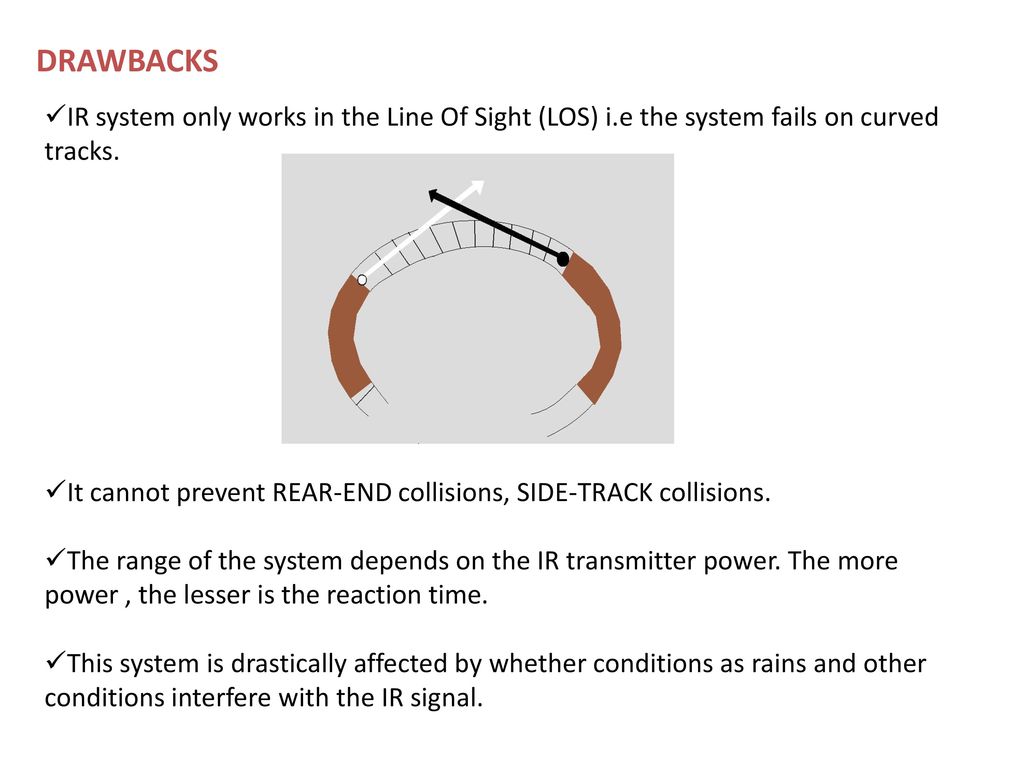 DRAWBACKS

✓IR system only works in the Line Of Sight (LOS) i.e the system fails on curved tracks.

✓It cannot prevent REAR-END collisions, SIDE-TRACK collisions.

✓The range of the system depends on the IR transmitter power. The more power , the lesser is the reaction time.

✓This system is drastically affected by whether conditions as rains and other conditions interfere with the IR signal.